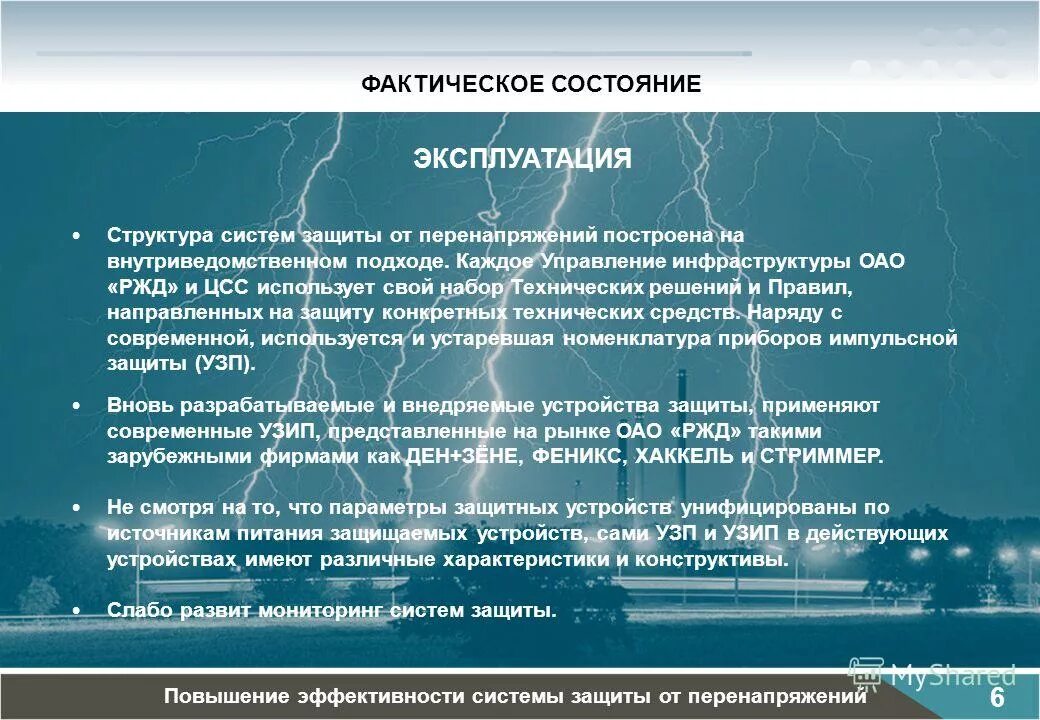 ФАКТИЧЕСКОЕ СОСТОЯНИЕ

ЭКСПЛУАТАЦИЯ

• Структура систем защиты от перенапряжений построена на внутриведомственном подходе. Каждое Управление инфраструктуры ОАО «РЖД» и ЦСС использует свой набор Технических решений и Правил, направленных на защиту конкретных технических средств. Наряду с современной, используется и устаревшая номенклатура приборов импульсной защиты (УЗП).

• Вновь разрабатываемые и внедряемые устройства защиты, применяют современные УЗИП, представленные на рынке ОАО «РЖД» такими зарубежными фирмами как ДЕН+ЗЁНЕ, ФЕНИКС, ХАККЕЛЬ и СТРИММЕР.

• Не смотря на то, что параметры защитных устройств унифицированы по источникам питания защищаемых устройств, сами УЗП и УЗИП в действующих устройствах имеют различные характеристики и конструктивы.

• Слабо развит мониторинг систем защиты.

MyShared

Повышение эффективности системы защиты от перенапряжений

6